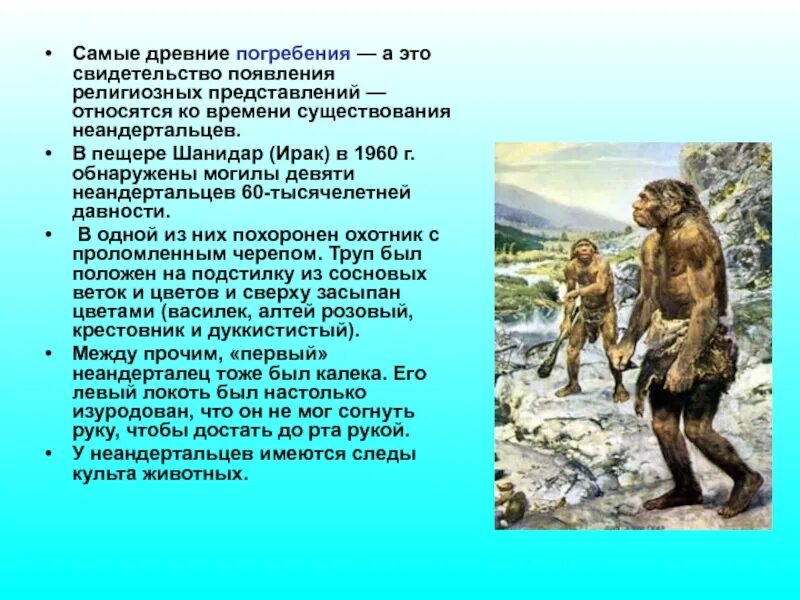 • Самые древние погребения — а это свидетельство появления религиозных представлений — относятся ко времени существования неандертальцев.

• В пещере Шанидар (Ирак) в 1960 г. обнаружены могилы девяти неандертальцев 60-тысячелетней давности.

• В одной из них похоронен охотник с проломленным черепом. Труп был положен на подстилку из сосновых веток и цветов и сверху засыпан цветами (василек, алтей розовый, крестовник и дуккистистый).

• Между прочим, «первый» неандерталец тоже был калека. Его левый локоть был настолько изуродован, что он не мог согнуть руку, чтобы достать до рта рукой.

• У неандертальцев имеются следы культа животных.